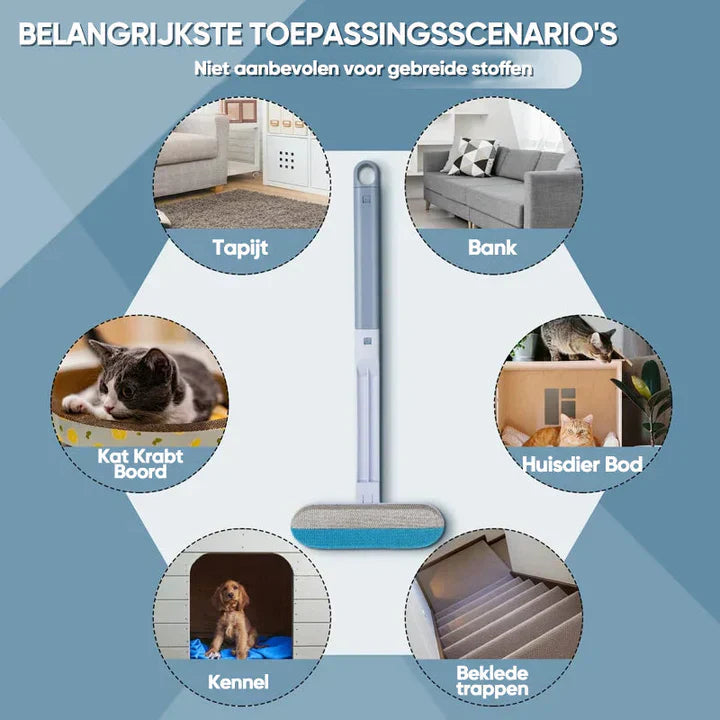 BELANGRIJKSTE TOEPASSINGSSCENARIO'S

Niet aanbevolen voor gebreide stoffen

Tapijt

Bank

Kat Krabt Boord

Huisdier Bod

Kennel

Beklede trappen